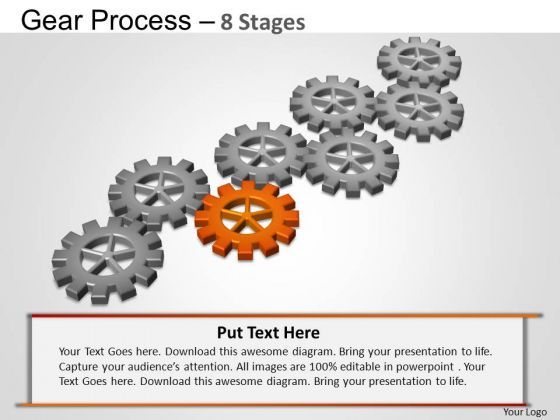 Gear Process – 8 Stages

Put Text Here

Your Text Goes here. Download this awesome diagram. Bring your presentation to life. Capture your audience's attention. All images are 100% editable in powerpoint . Your Text Goes here. Download this awesome diagram. Bring your presentation to life.

Your Logo